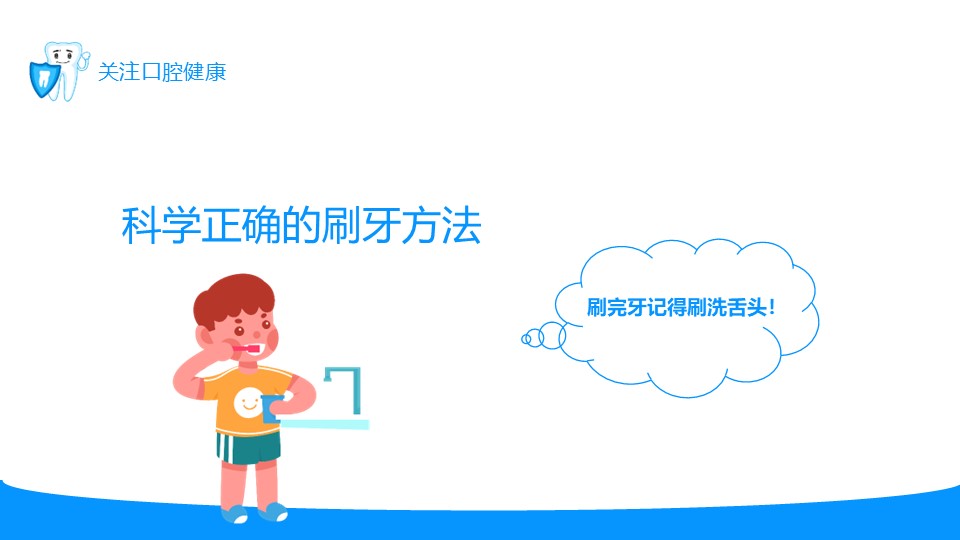 关注口腔健康

科学正确的刷牙方法

刷完牙记得刷洗舌头！